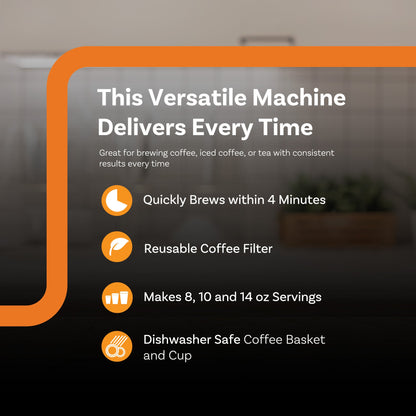 This Versatile Machine Delivers Every Time

Great for brewing coffee, iced coffee, or tea with consistent results every time

Quickly Brews within 4 Minutes

Reusable Coffee Filter

Makes 8, 10 and 14 oz Servings

Dishwasher Safe Coffee Basket and Cup